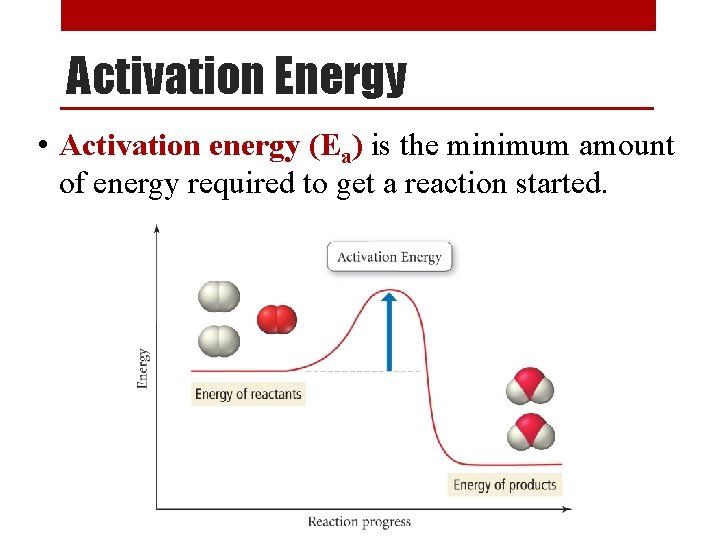 Activation Energy

• Activation energy ($E_a$) is the minimum amount of energy required to get a reaction started.

Activation Energy

Energy

Energy of reactants

Energy of products

Reaction progress